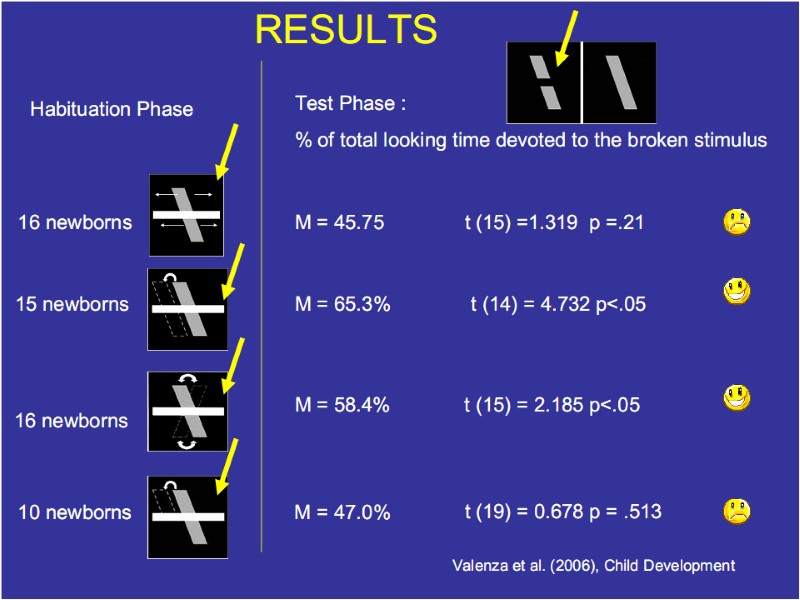 RESULTS

Habituation Phase

Test Phase :

% of total looking time devoted to the broken stimulus

16 newborns M = 45.75 t (15) =1.319 p =.21

15 newborns M = 65.3% t (14) = 4.732 p<.05

16 newborns M = 58.4% t (15) = 2.185 p<.05

10 newborns M = 47.0% t (19) = 0.678 p = .513

Valenza et al. (2006), Child Development